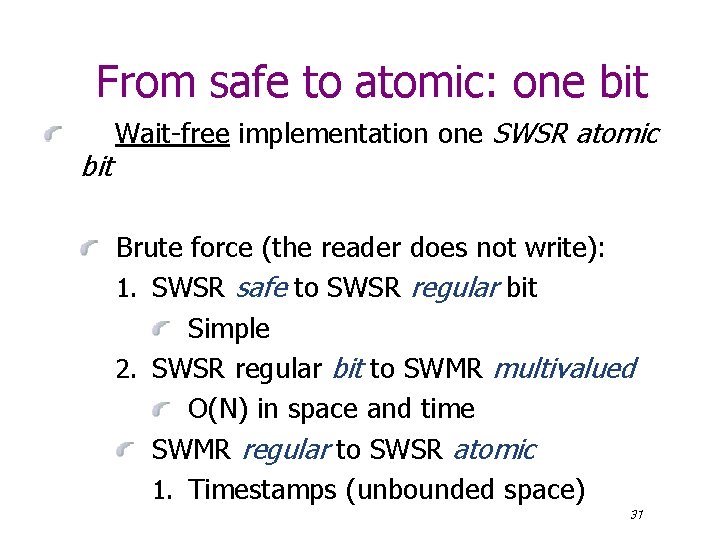 From safe to atomic: one bit

Wait-free implementation one SWSR atomic bit

Brute force (the reader does not write):

1. SWSR safe to SWSR regular bit
   Simple
2. SWSR regular bit to SWMR multivalued
   O(N) in space and time

SWMR regular to SWSR atomic

1. Timestamps (unbounded space)

31